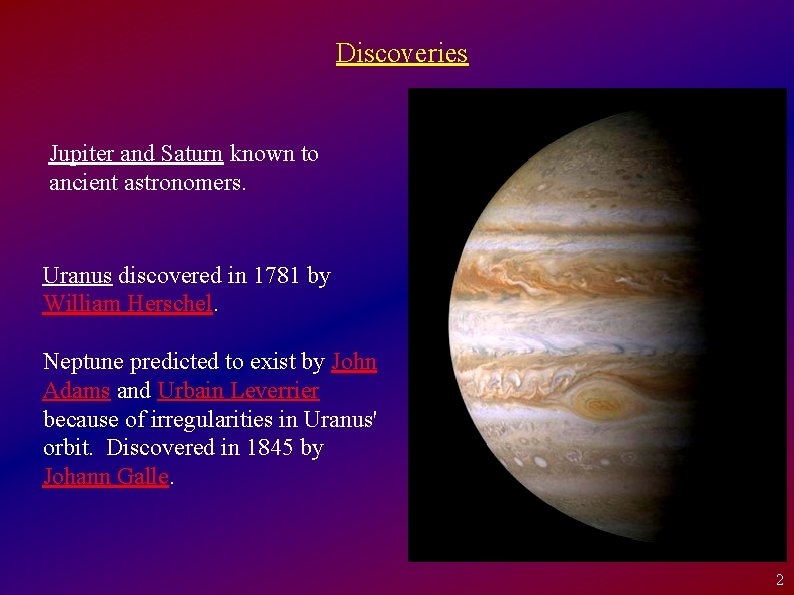 Discoveries

Jupiter and Saturn known to ancient astronomers.

Uranus discovered in 1781 by William Herschel.

Neptune predicted to exist by John Adams and Urbain Leverrier because of irregularities in Uranus' orbit. Discovered in 1845 by Johann Galle.

2